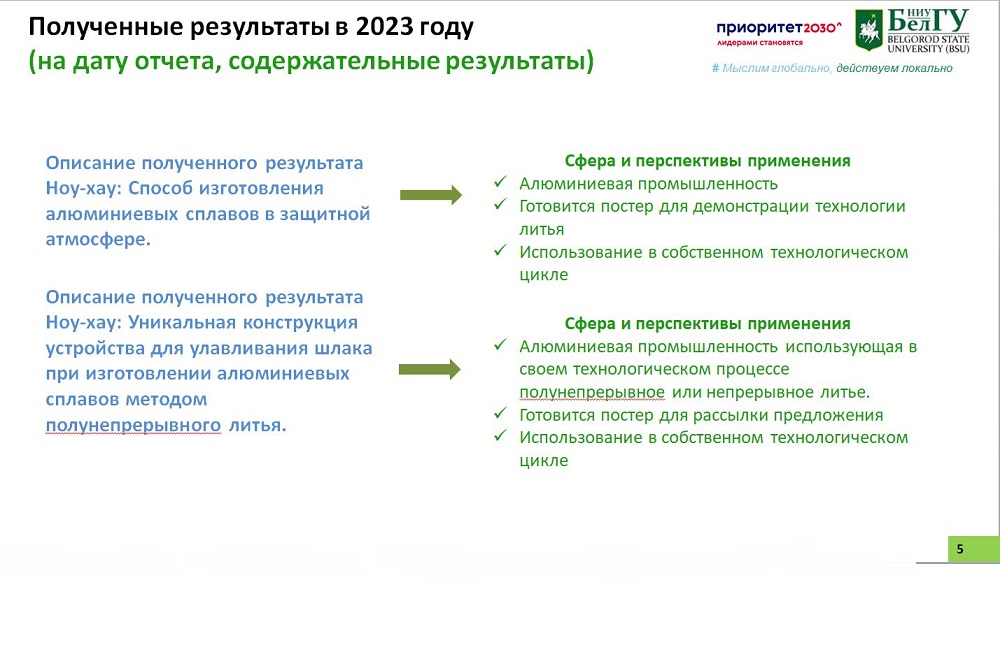 Полученные результаты в 2023 году
(на дату отчета, содержательные результаты)

приоритет2030^
лидерами становятся

НИУ БелГУ
BELGOROD STATE UNIVERSITY (BSU)

# Мыслим глобально, действуем локально

Описание полученного результата Ноу-хау: Способ изготовления алюминиевых сплавов в защитной атмосфере.

Сфера и перспективы применения
✓ Алюминиевая промышленность
✓ Готовится постер для демонстрации технологии литья
✓ Использование в собственном технологическом цикле

Описание полученного результата Ноу-хау: Уникальная конструкция устройства для улавливания шлака при изготовлении алюминиевых сплавов методом полунепрерывного литья.

Сфера и перспективы применения
✓ Алюминиевая промышленность использующая в своем технологическом процессе полунепрерывное или непрерывное литье.
✓ Готовится постер для рассылки предложения
✓ Использование в собственном технологическом цикле

5